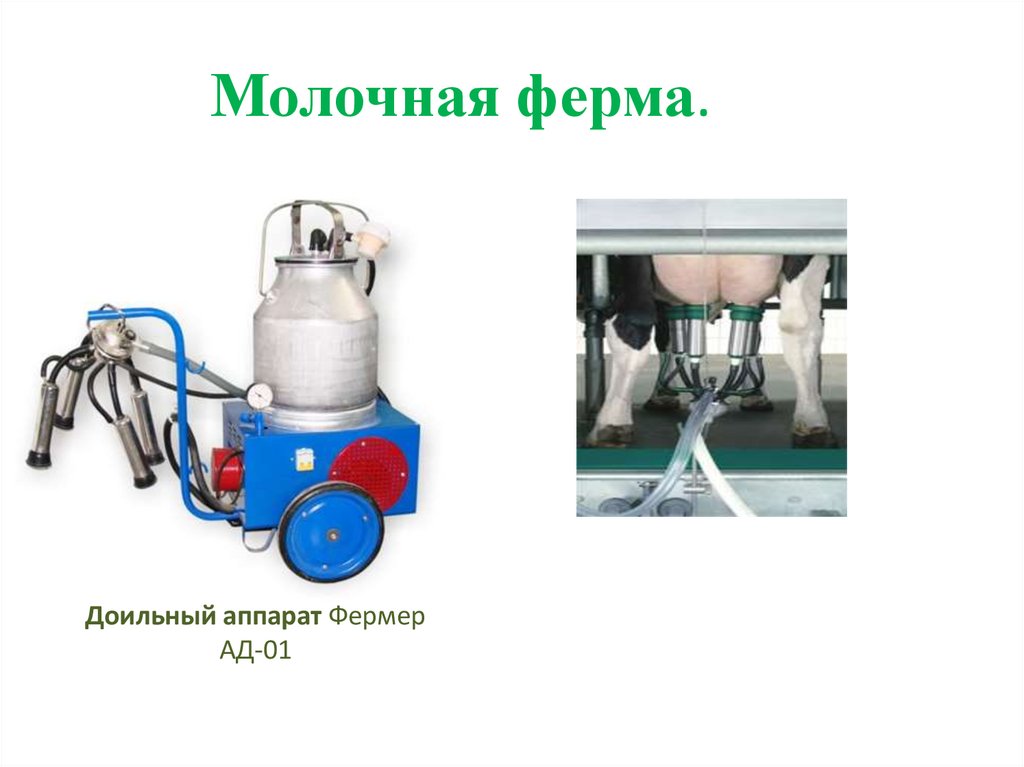 Молочная ферма.

Доильный аппарат Фермер АД-01